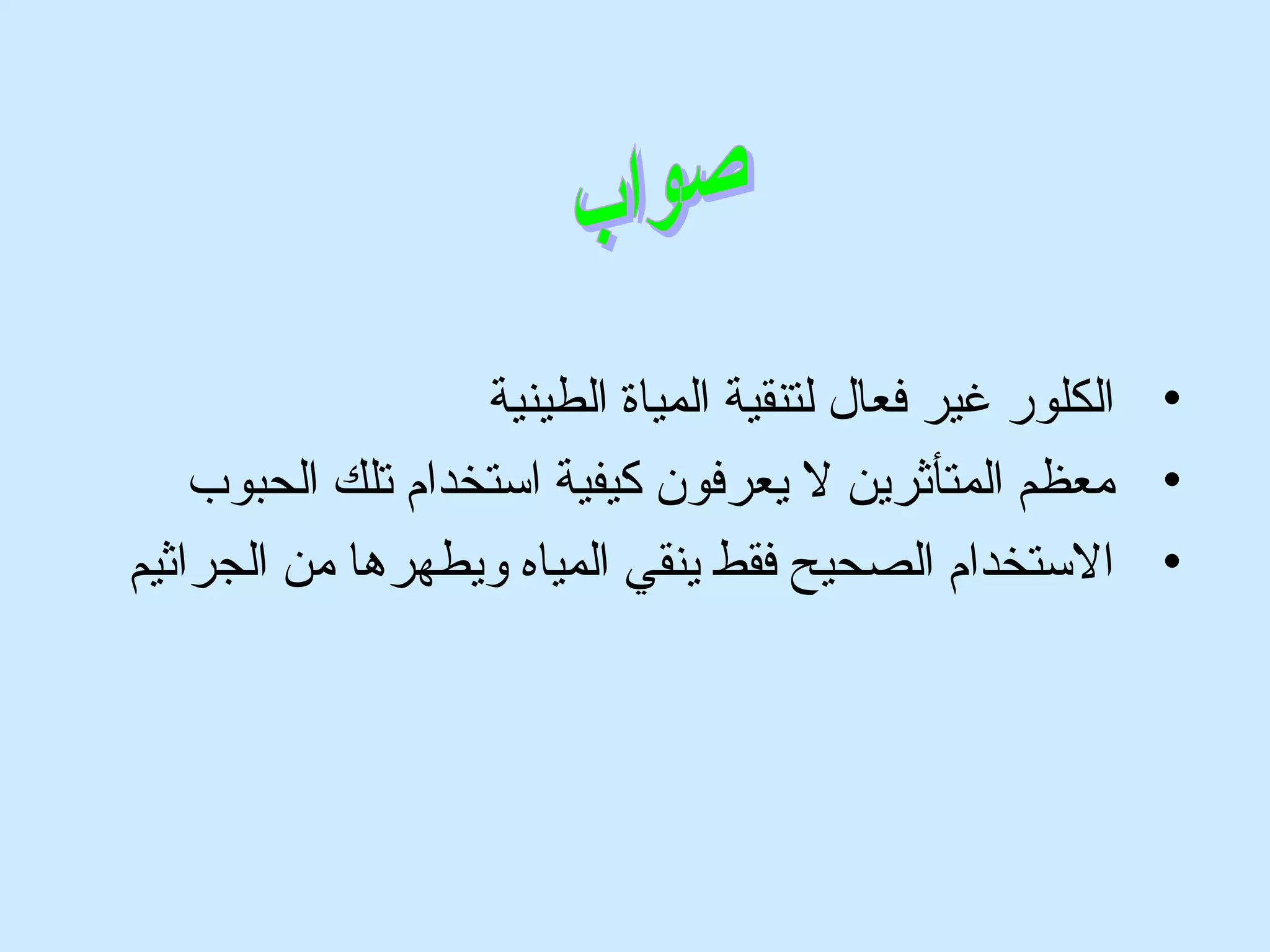 صواب

• الكلور غير فعال لتنقية المياة الطينية
• معظم المتأثرين لا يعرفون كيفية استخدام تلك الحبوب
• الاستخدام الصحيح فقط ينقي المياه ويطهرها من الجراثيم